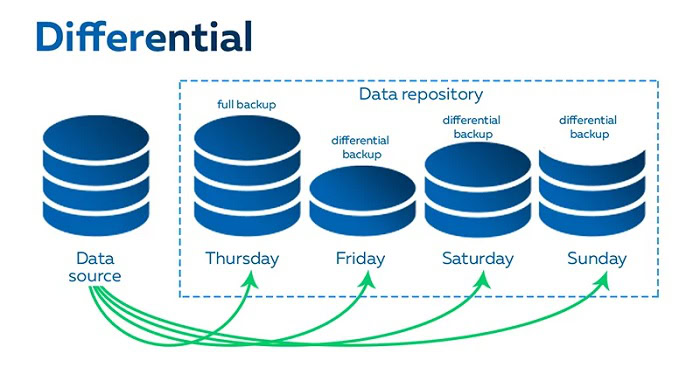 Differential

Data repository

full backup

differential backup

differential backup

differential backup

Data source

Thursday

Friday

Saturday

Sunday